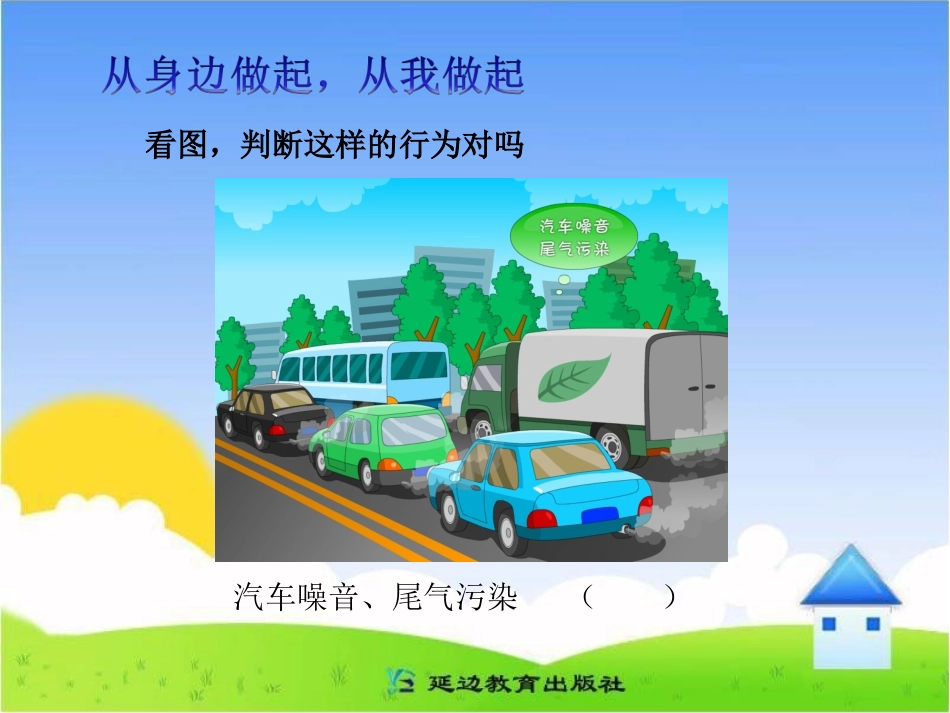 从身边做起，从我做起

看图，判断这样的行为对吗

汽车噪音
尾气污染

汽车噪音、尾气污染 （ ）

延边教育出版社